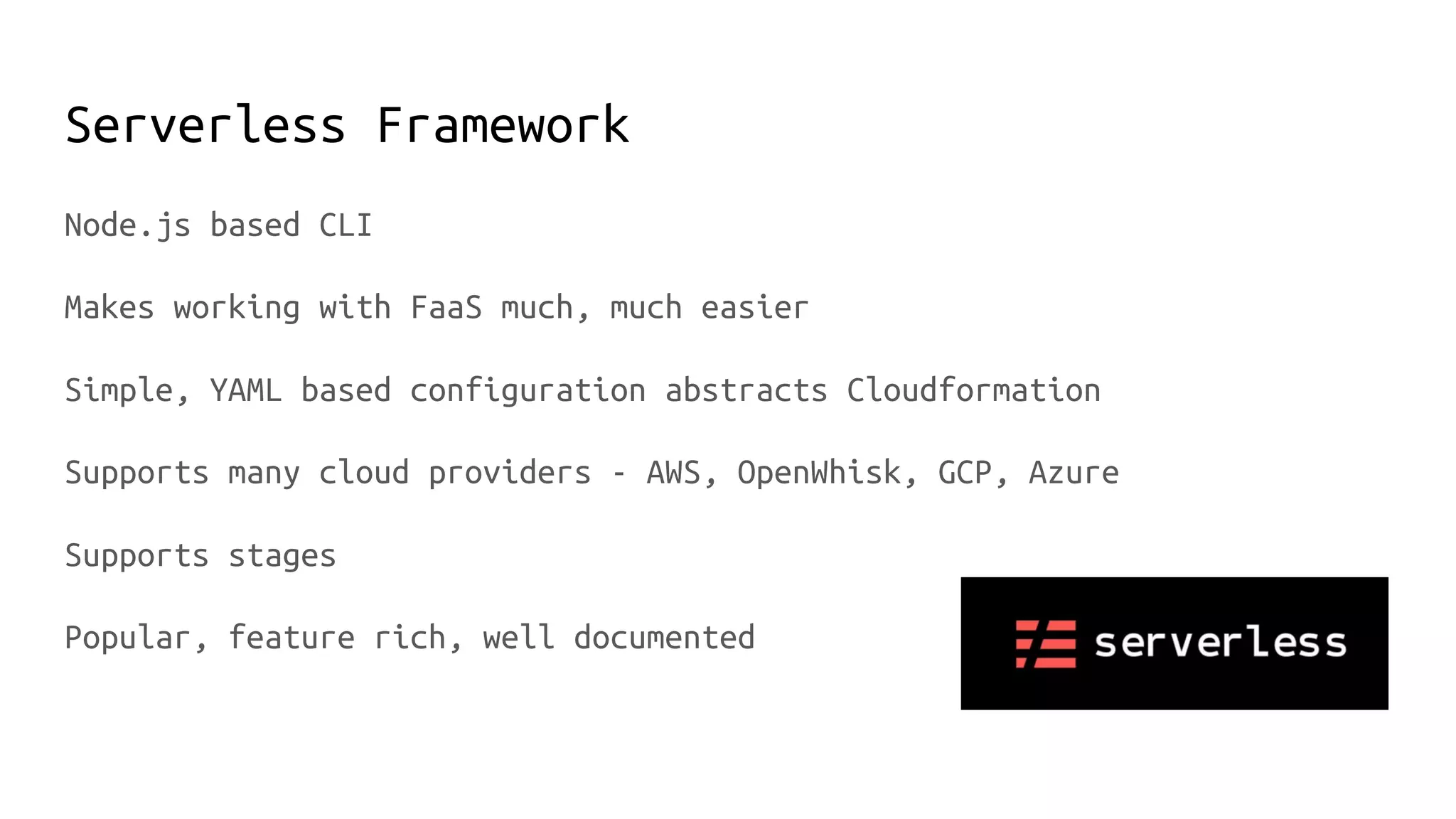 Serverless Framework

Node.js based CLI

Makes working with FaaS much, much easier

Simple, YAML based configuration abstracts Cloudformation

Supports many cloud providers - AWS, OpenWhisk, GCP, Azure

Supports stages

Popular, feature rich, well documented

serverless